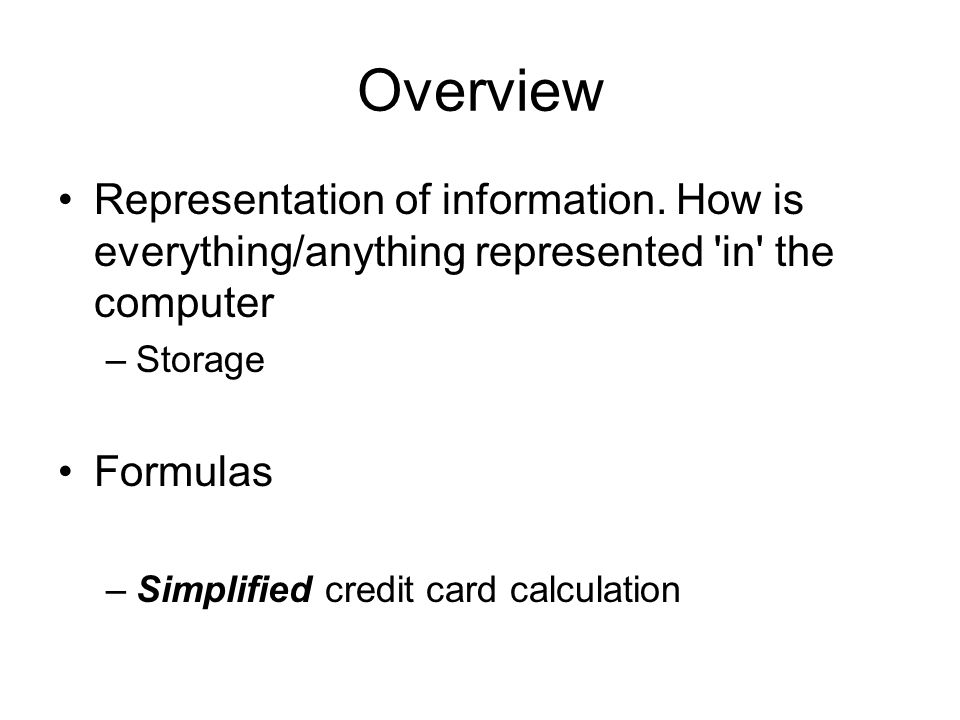 Overview

• Representation of information. How is everything/anything represented 'in' the computer

– Storage

• Formulas

– Simplified credit card calculation